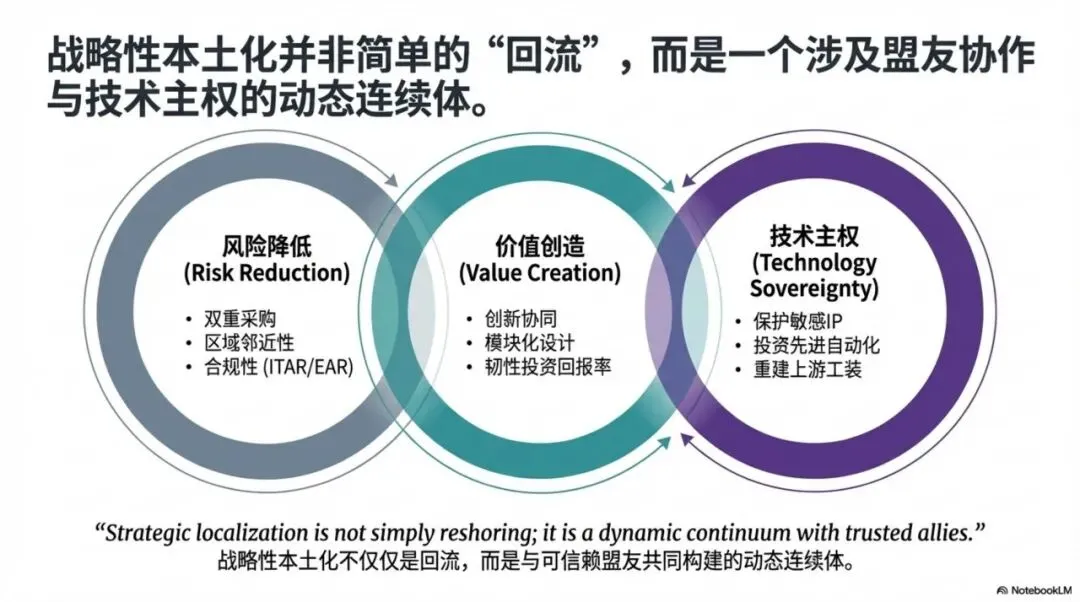 战略性本土化并非简单的“回流”，而是一个涉及盟友协作与技术主权的动态连续体。

风险降低
(Risk Reduction)
• 双重采购
• 区域邻近性
• 合规性 (ITAR/EAR)

价值创造
(Value Creation)
• 创新协同
• 模块化设计
• 韧性投资回报率

技术主权
(Technology Sovereignty)
• 保护敏感IP
• 投资先进自动化
• 重建上游工装

“Strategic localization is not simply reshoring; it is a dynamic continuum with trusted allies.”
战略性本土化不仅仅是回流，而是与可信赖盟友共同构建的动态连续体。

NotebookLM